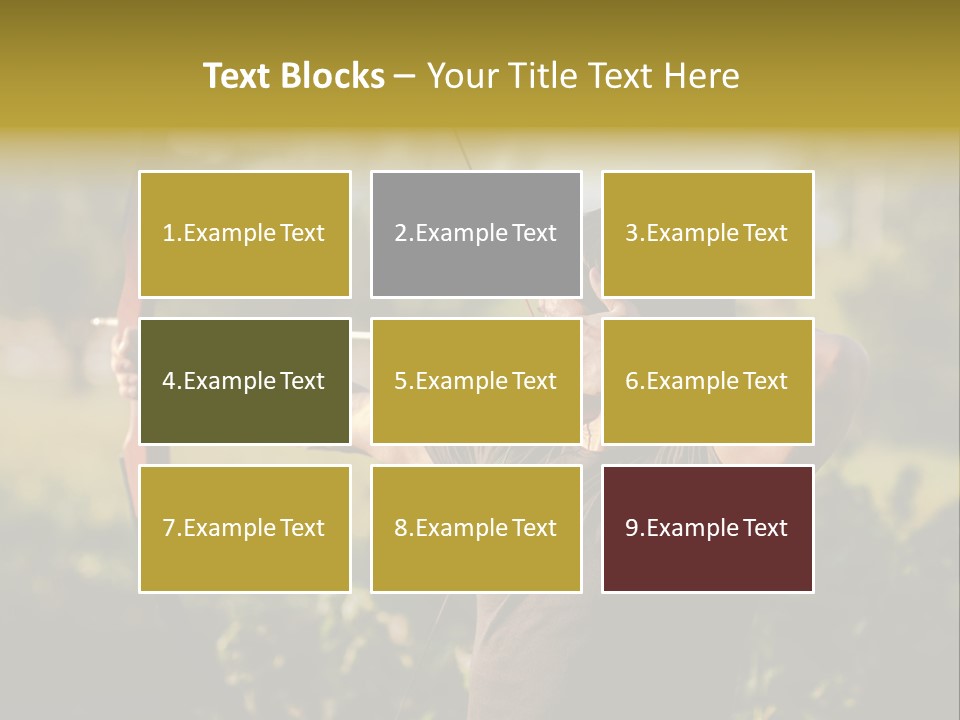 Text Blocks – Your Title Text Here

1.Example Text

2.Example Text

3.Example Text

4.Example Text

5.Example Text

6.Example Text

7.Example Text

8.Example Text

9.Example Text